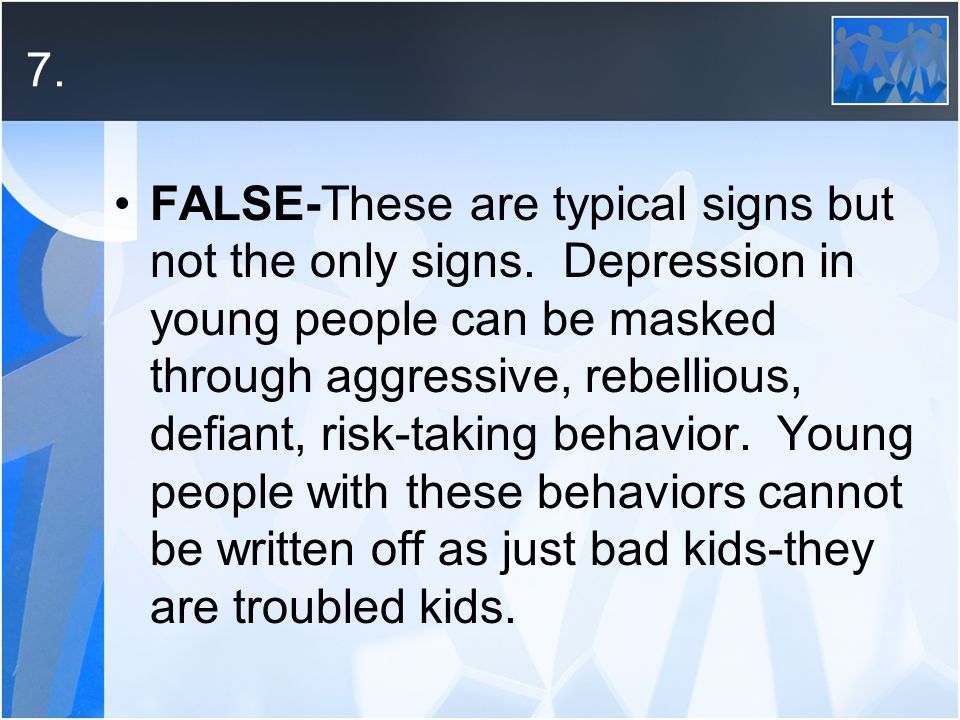 7.

• FALSE-These are typical signs but not the only signs.  Depression in young people can be masked through aggressive, rebellious, defiant, risk-taking behavior.  Young people with these behaviors cannot be written off as just bad kids-they are troubled kids.